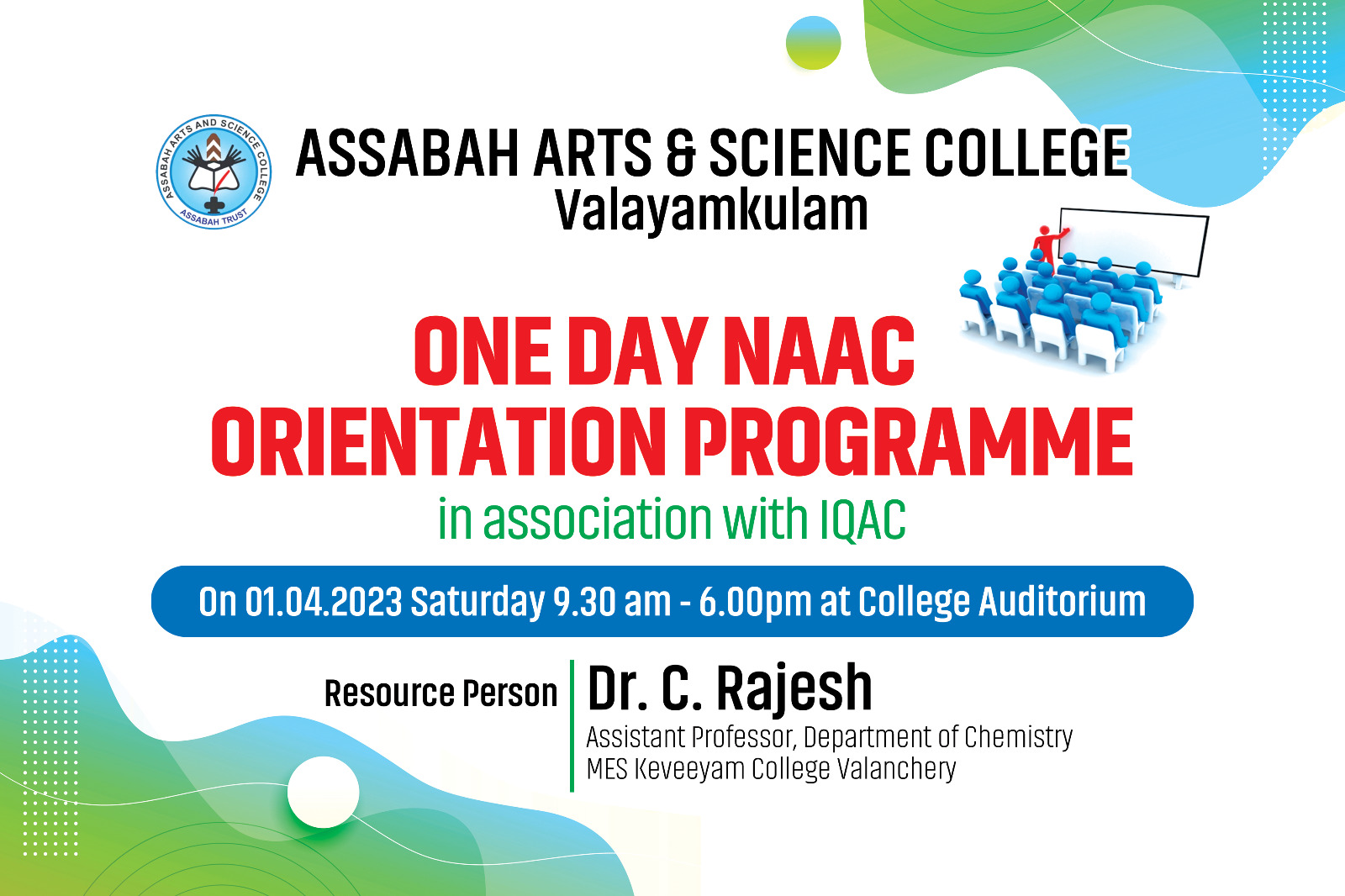 ASSABAH ARTS AND SCIENCE COLLEGE
ASSABAH TRUST

ASSABAH ARTS & SCIENCE COLLEGE
Valayamkulam

ONE DAY NAAC ORIENTATION PROGRAMME
in association with IQAC

On 01.04.2023 Saturday 9.30 am - 6.00pm at College Auditorium

Resource Person
Dr. C. Rajesh
Assistant Professor, Department of Chemistry
MES Keveeyam College Valanchery